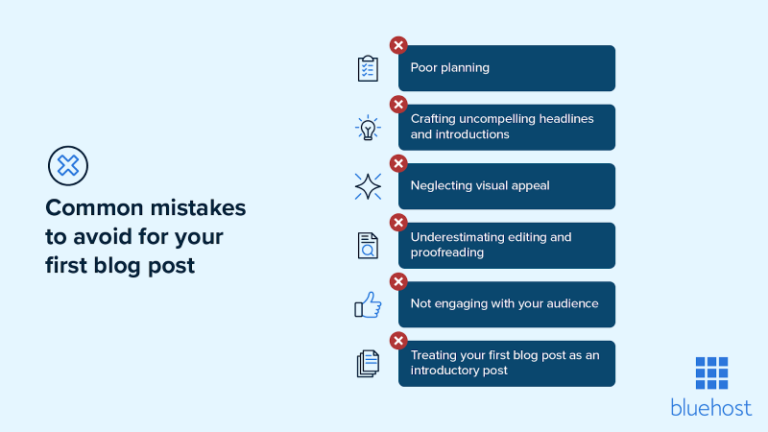 Common mistakes to avoid for your first blog post

Poor planning

Crafting uncompelling headlines and introductions

Neglecting visual appeal

Underestimating editing and proofreading

Not engaging with your audience

Treating your first blog post as an introductory post

bluehost